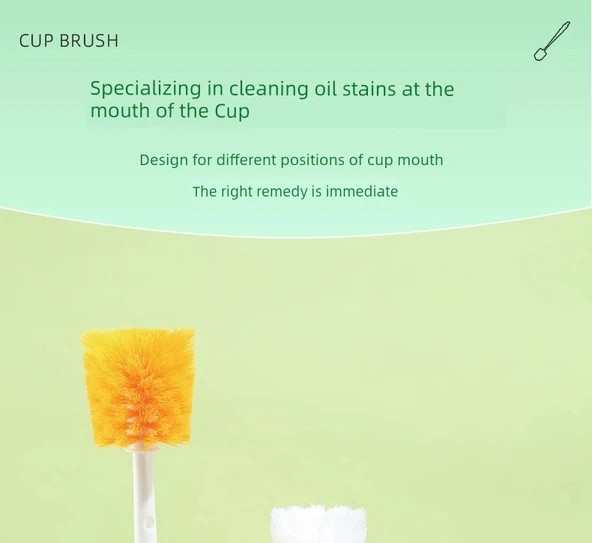 CUP BRUSH

Specializing in cleaning oil stains at the mouth of the Cup

Design for different positions of cup mouth

The right remedy is immediate